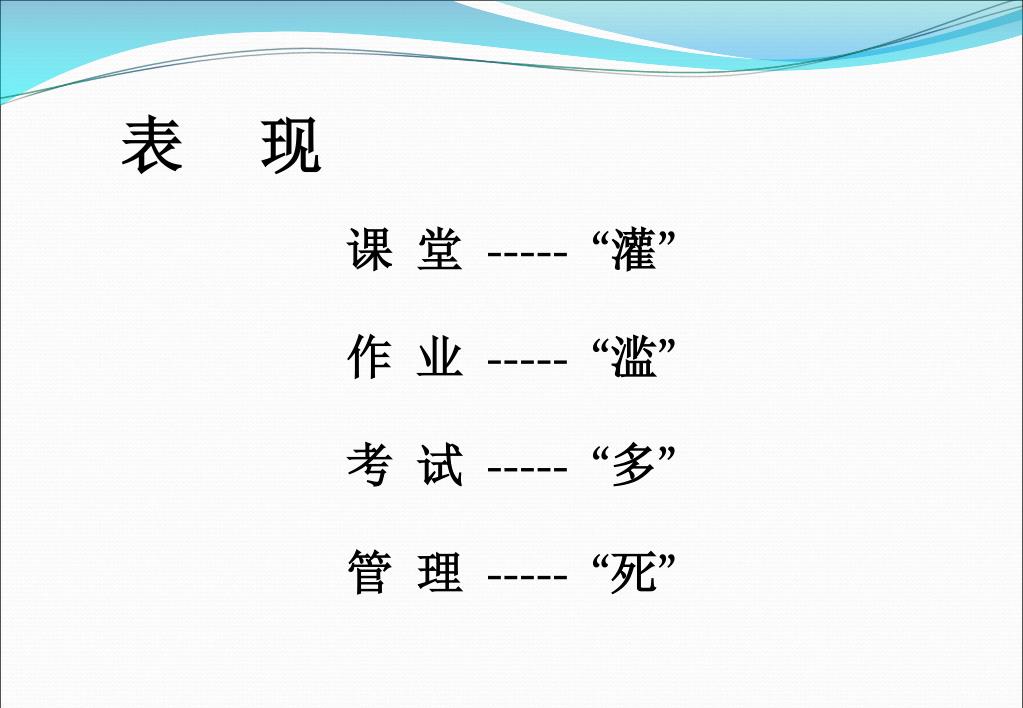 表 现

课 堂 ----- “灌”

作 业 ----- “滥”

考 试 ----- “多”

管 理 ----- “死”